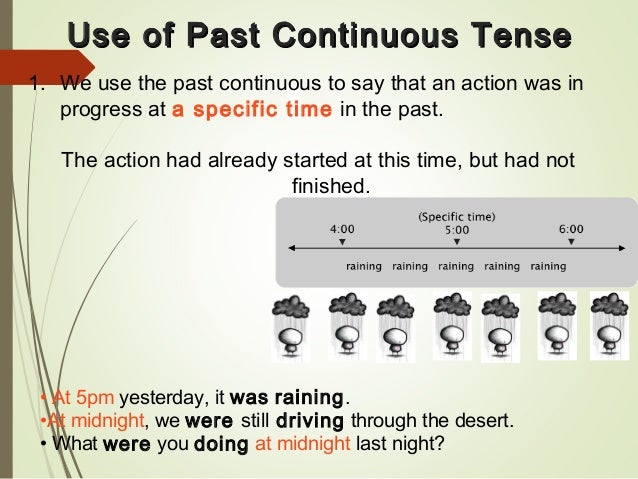 Use of Past Continuous Tense

1. We use the past continuous to say that an action was in progress at a specific time in the past.

The action had already started at this time, but had not finished.

(Specific time)
4:00
5:00
6:00
raining raining raining raining raining

• At 5pm yesterday, it was raining.
• At midnight, we were still driving through the desert.
• What were you doing at midnight last night?